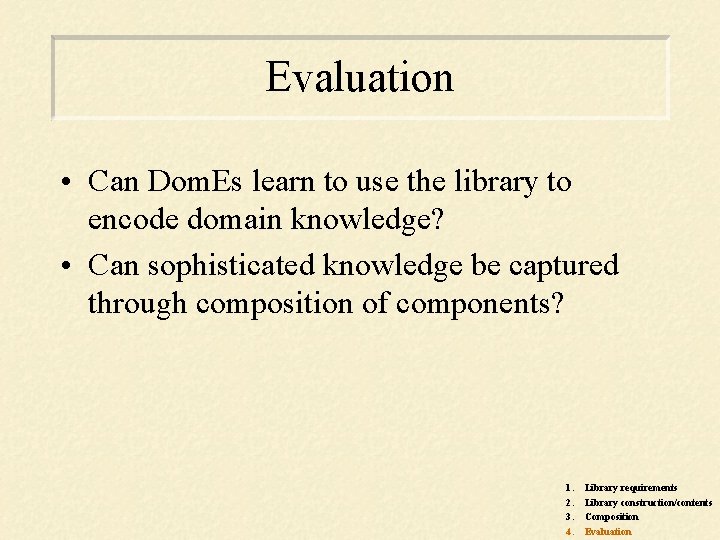 Evaluation

• Can DomEs learn to use the library to encode domain knowledge?

• Can sophisticated knowledge be captured through composition of components?

1. Library requirements
2. Library construction/contents
3. Composition
4. Evaluation